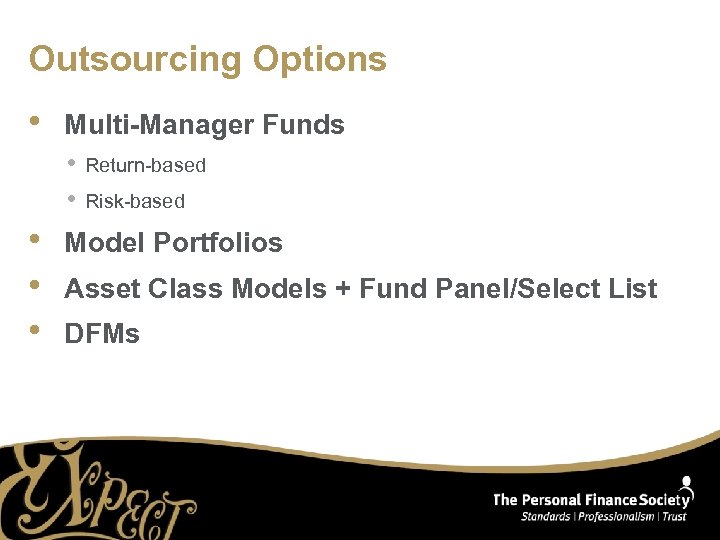 Outsourcing Options

• Multi-Manager Funds
  • Return-based
  • Risk-based
• Model Portfolios
• Asset Class Models + Fund Panel/Select List
• DFMs

EXPECT

The Personal Finance Society
Standards | Professionalism | Trust